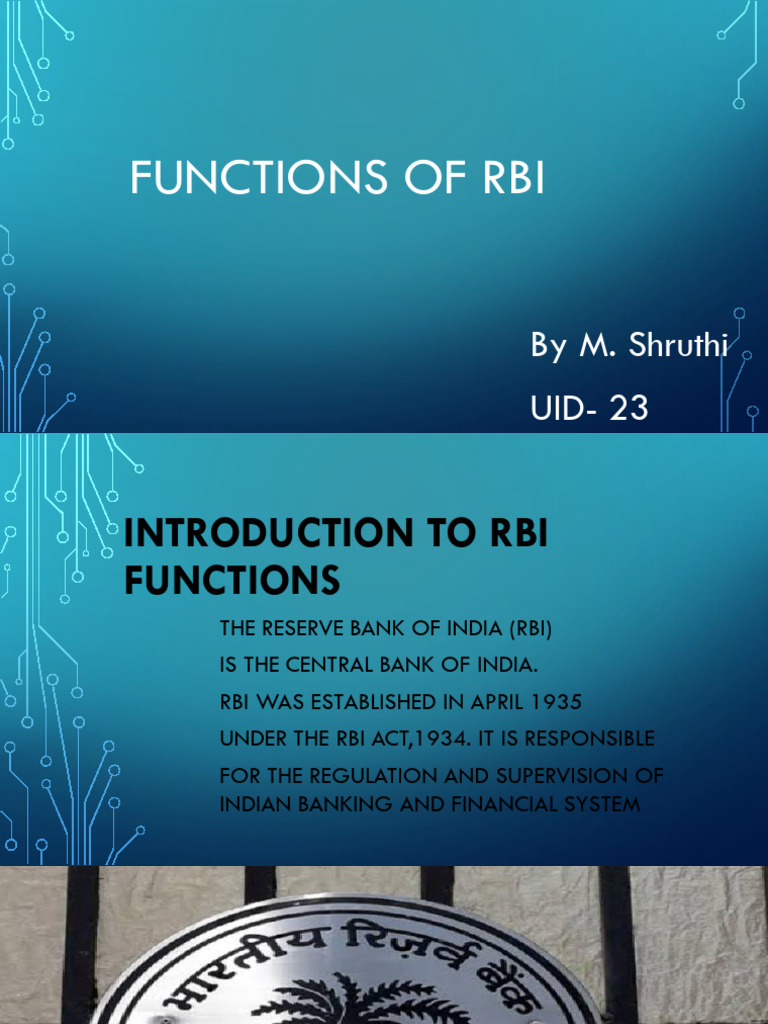 FUNCTIONS OF RBI

By M. Shruthi

UID- 23

INTRODUCTION TO RBI FUNCTIONS

THE RESERVE BANK OF INDIA (RBI)

IS THE CENTRAL BANK OF INDIA.

RBI WAS ESTABLISHED IN APRIL 1935

UNDER THE RBI ACT,1934. IT IS RESPONSIBLE

FOR THE REGULATION AND SUPERVISION OF INDIAN BANKING AND FINANCIAL SYSTEM

भारतीय रिज़र्व बैंक